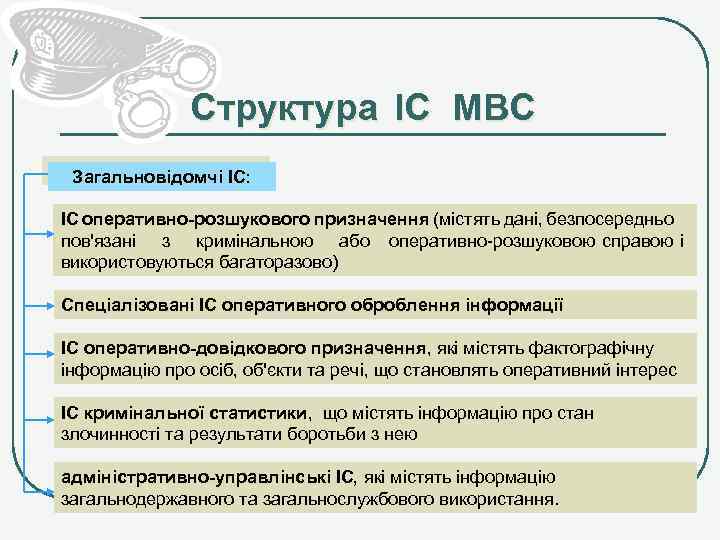 Структура ІС МВС

Загальновідомчі ІС:

ІС оперативно-розшукового призначення (містять дані, безпосередньо пов'язані з кримінальною або оперативно-розшуковою справою і використовуються багаторазово)

Спеціалізовані ІС оперативного оброблення інформації

ІС оперативно-довідкового призначення, які містять фактографічну інформацію про осіб, об'єкти та речі, що становлять оперативний інтерес

ІС кримінальної статистики, що містять інформацію про стан злочинності та результати боротьби з нею

адміністративно-управлінські ІС, які містять інформацію загальнодержавного та загальнослужбового використання.